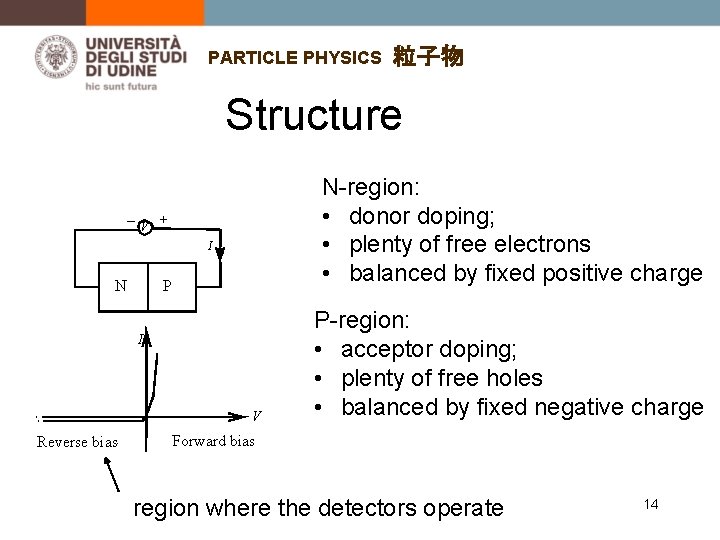 UNIVERSITÀ DEGLI STUDI DI UDINE
hic sunt futura

PARTICLE PHYSICS 粒子物

Structure

− V +
I
N P

I
V
Reverse bias
Forward bias

N-region:
• donor doping;
• plenty of free electrons
• balanced by fixed positive charge

P-region:
• acceptor doping;
• plenty of free holes
• balanced by fixed negative charge

region where the detectors operate

14